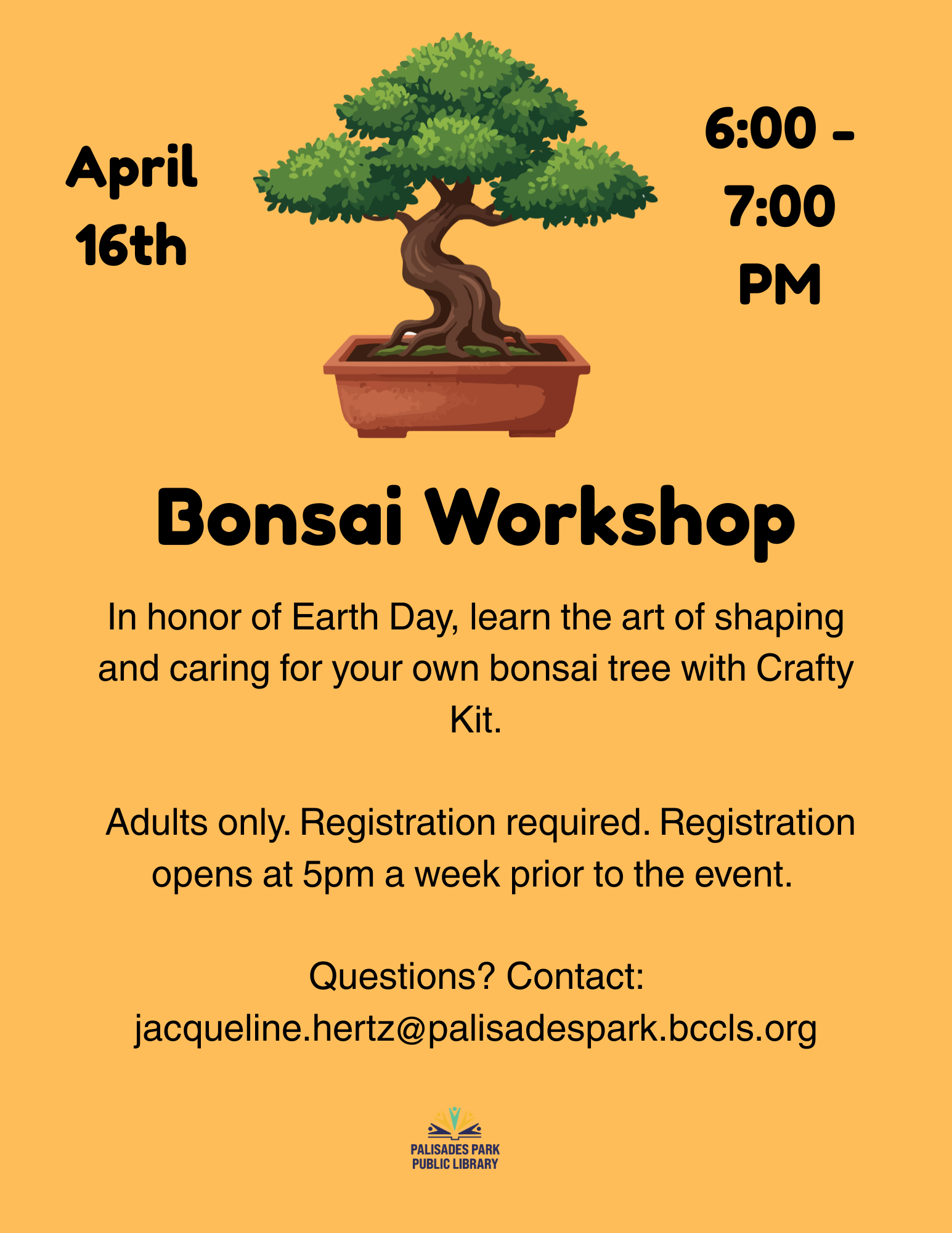 April 16th

6:00 - 7:00 PM

Bonsai Workshop

In honor of Earth Day, learn the art of shaping and caring for your own bonsai tree with Crafty Kit.

Adults only. Registration required. Registration opens at 5pm a week prior to the event.

Questions? Contact: jacqueline.hertz@palisadespark.bccls.org

PALISADES PARK PUBLIC LIBRARY